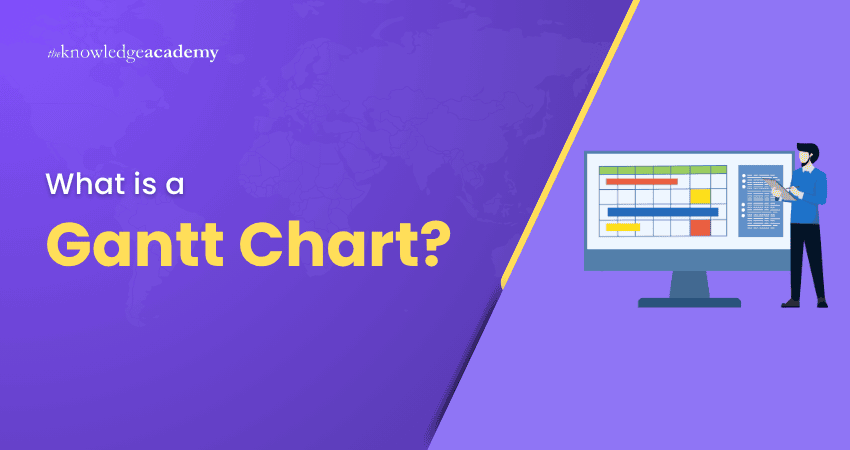 theknowledgeacademy

What is a
Gantt Chart?